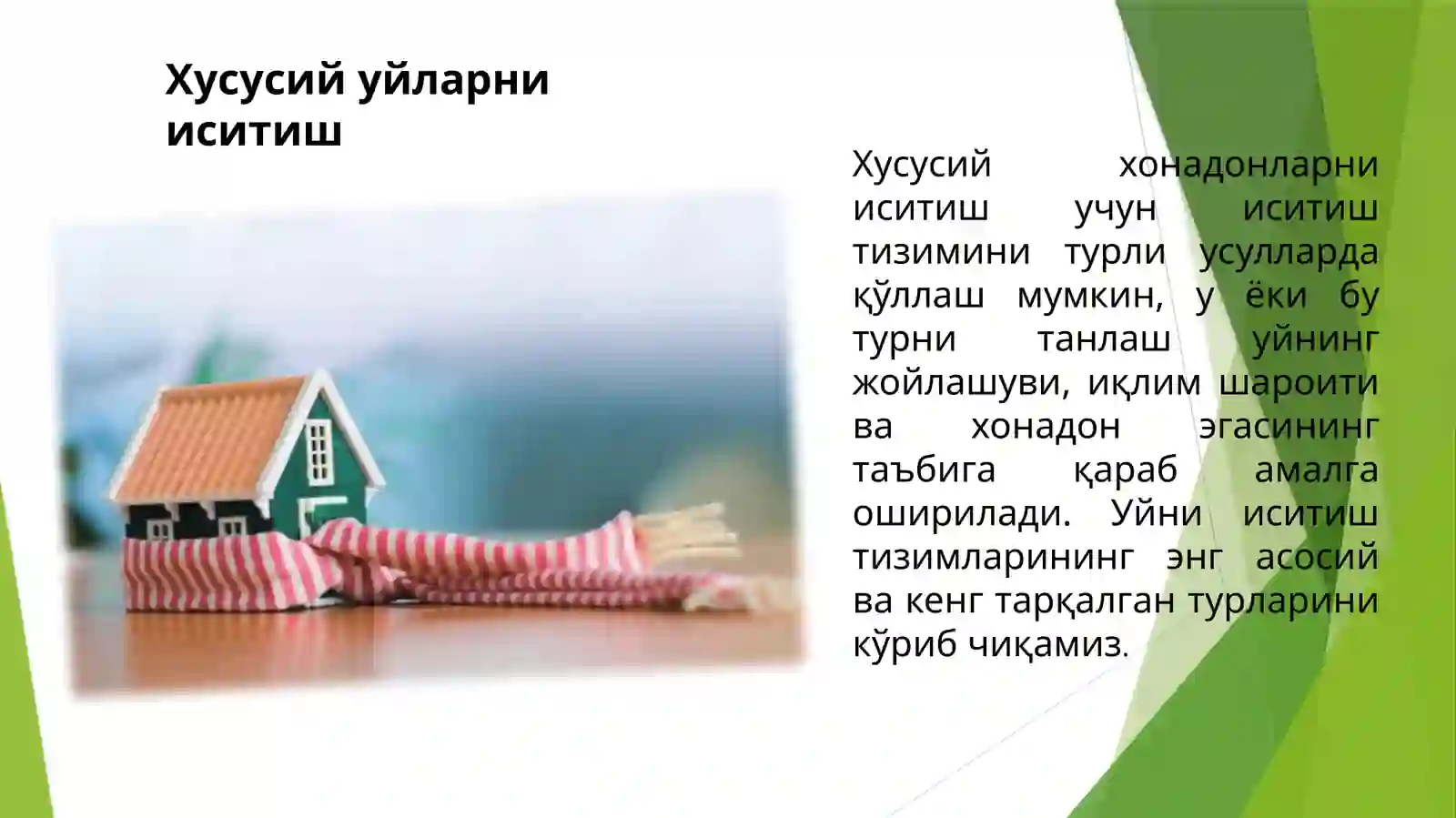 Хусусий уйларни иситиш

Хусусий хонадонларни иситиш учун иситиш тизимини турли усулларда қўллаш мумкин, у ёки бу турни танлаш уйнинг жойлашуви, иқлим шароити ва хонадон эгасининг таъбига қараб амалга оширилади. Уйни иситиш тизимларининг энг асосий ва кенг тарқалган турларини кўриб чиқамиз.